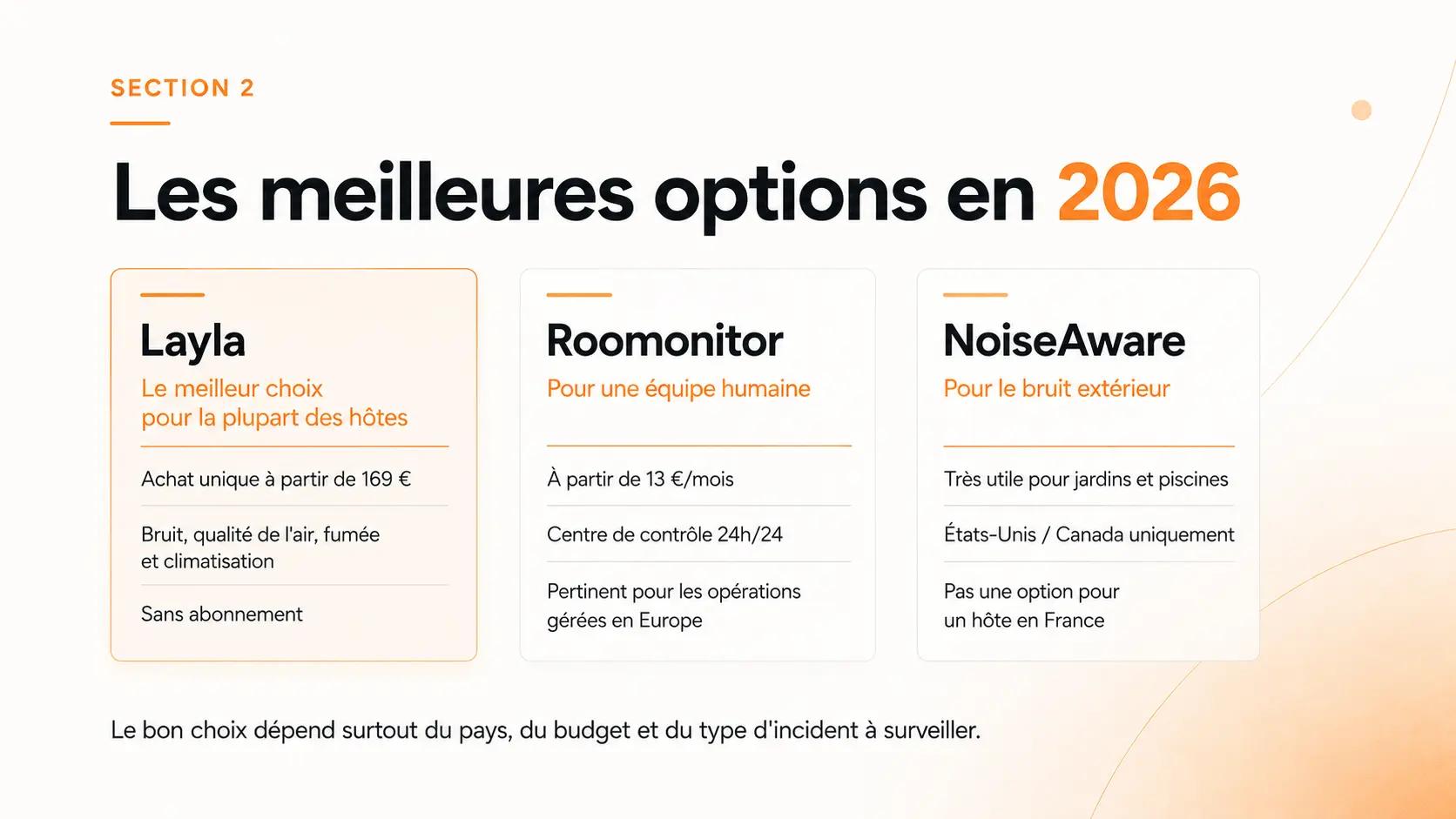 SECTION 2

Les meilleures options en 2026

Layla

Le meilleur choix pour la plupart des hôtes

Achat unique à partir de 169 €

Bruit, qualité de l'air, fumée et climatisation

Sans abonnement

Roomonitor

Pour une équipe humaine

À partir de 13 €/mois

Centre de contrôle 24h/24

Pertinent pour les opérations gérées en Europe

NoiseAware

Pour le bruit extérieur

Très utile pour jardins et piscines

États-Unis / Canada uniquement

Pas une option pour un hôte en France

Le bon choix dépend surtout du pays, du budget et du type d'incident à surveiller.